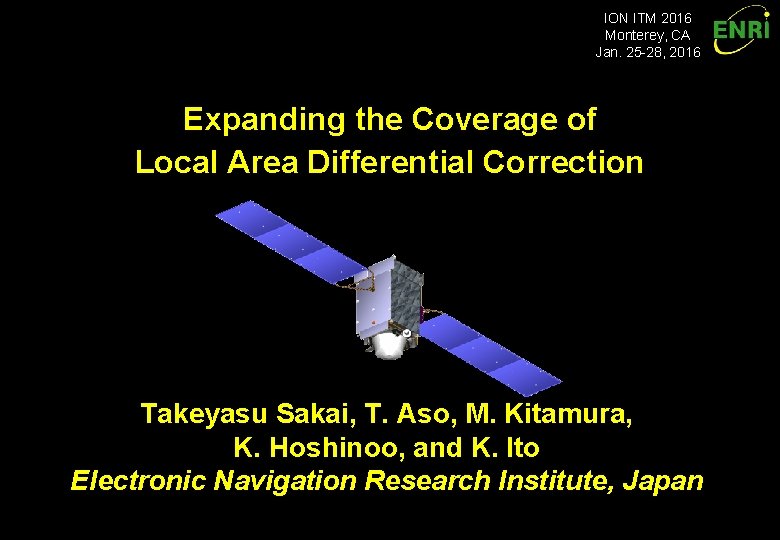 ION ITM 2016
Monterey, CA
Jan. 25-28, 2016

ENRI

Expanding the Coverage of
Local Area Differential Correction

Takeyasu Sakai, T. Aso, M. Kitamura,
K. Hoshinoo, and K. Ito
Electronic Navigation Research Institute, Japan